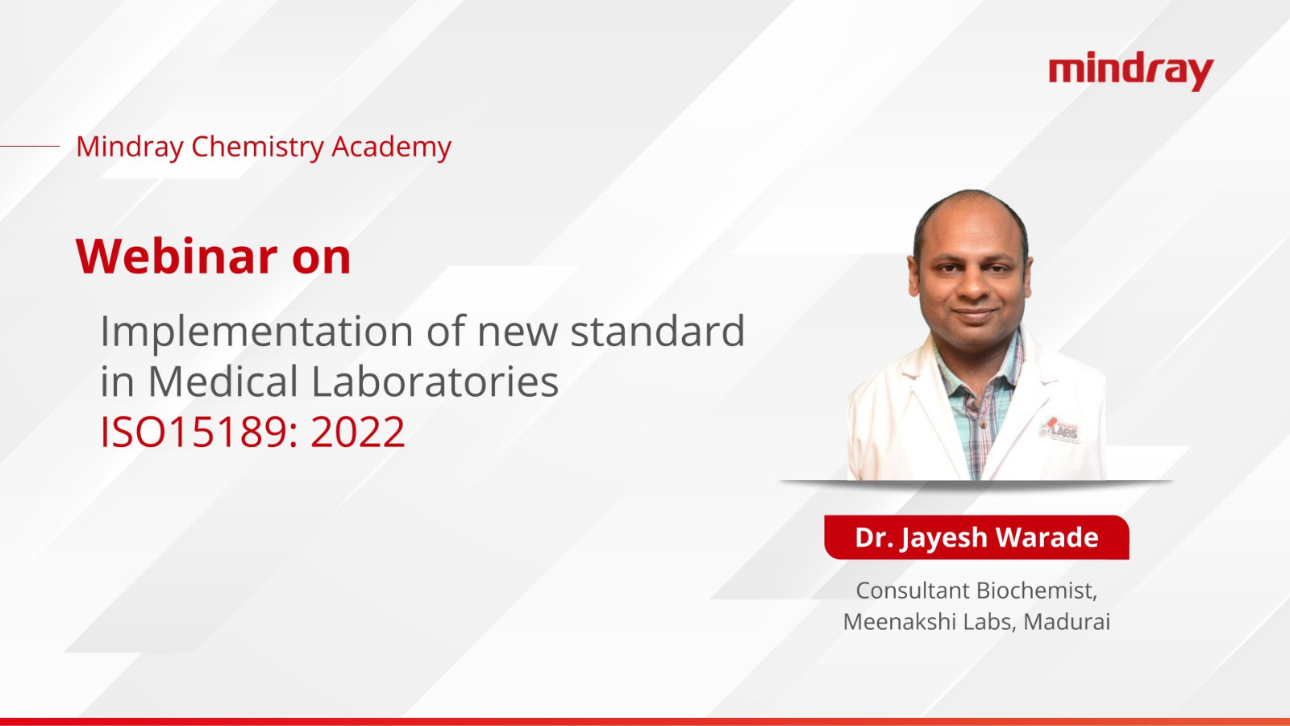 mindray

Mindray Chemistry Academy

Webinar on

Implementation of new standard in Medical Laboratories ISO15189: 2022

LABS

Dr. Jayesh Warade

Consultant Biochemist, Meenakshi Labs, Madurai